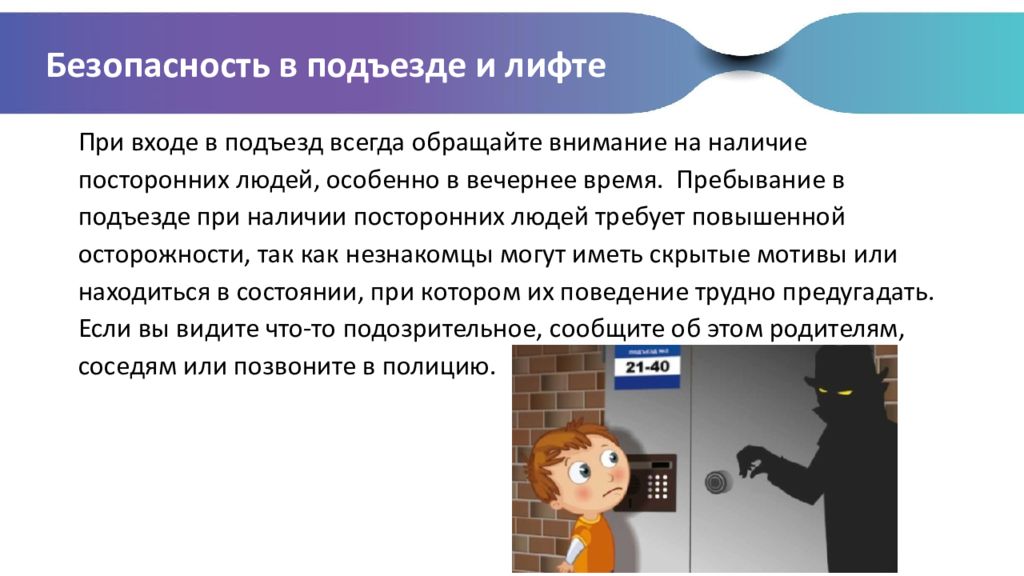 Безопасность в подъезде и лифте

При входе в подъезд всегда обращайте внимание на наличие посторонних людей, особенно в вечернее время. Пребывание в подъезде при наличии посторонних людей требует повышенной осторожности, так как незнакомцы могут иметь скрытые мотивы или находиться в состоянии, при котором их поведение трудно предугадать. Если вы видите что-то подозрительное, сообщите об этом родителям, соседям или позвоните в полицию.

ПОДЪЕЗД №2
21-40